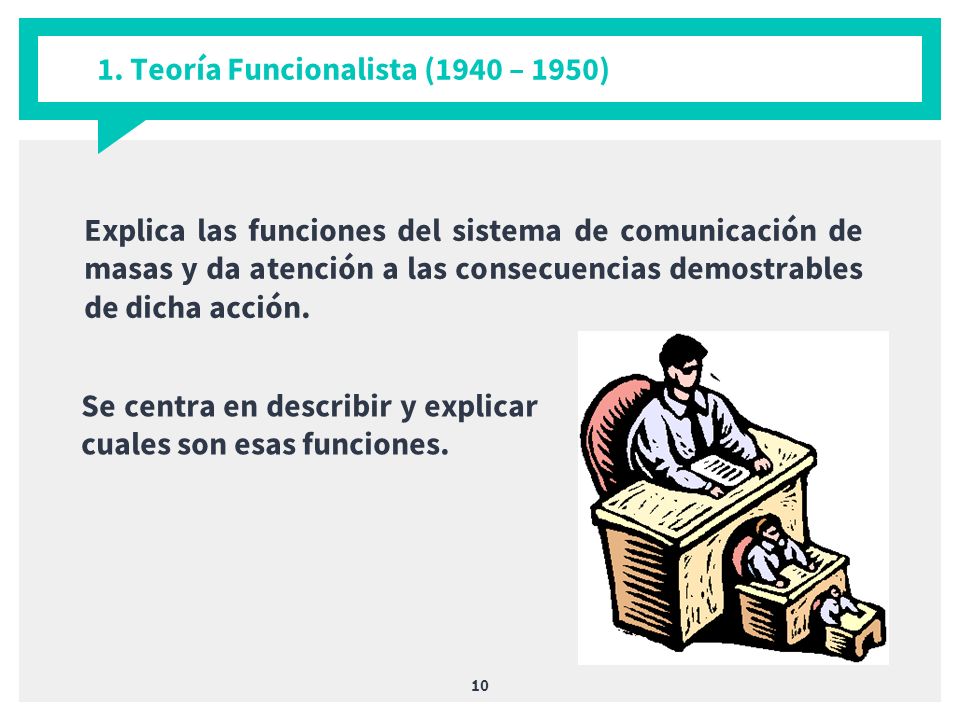 1. Teoría Funcionalista (1940 – 1950)

Explica las funciones del sistema de comunicación de masas y da atención a las consecuencias demostrables de dicha acción.

Se centra en describir y explicar cuales son esas funciones.

10